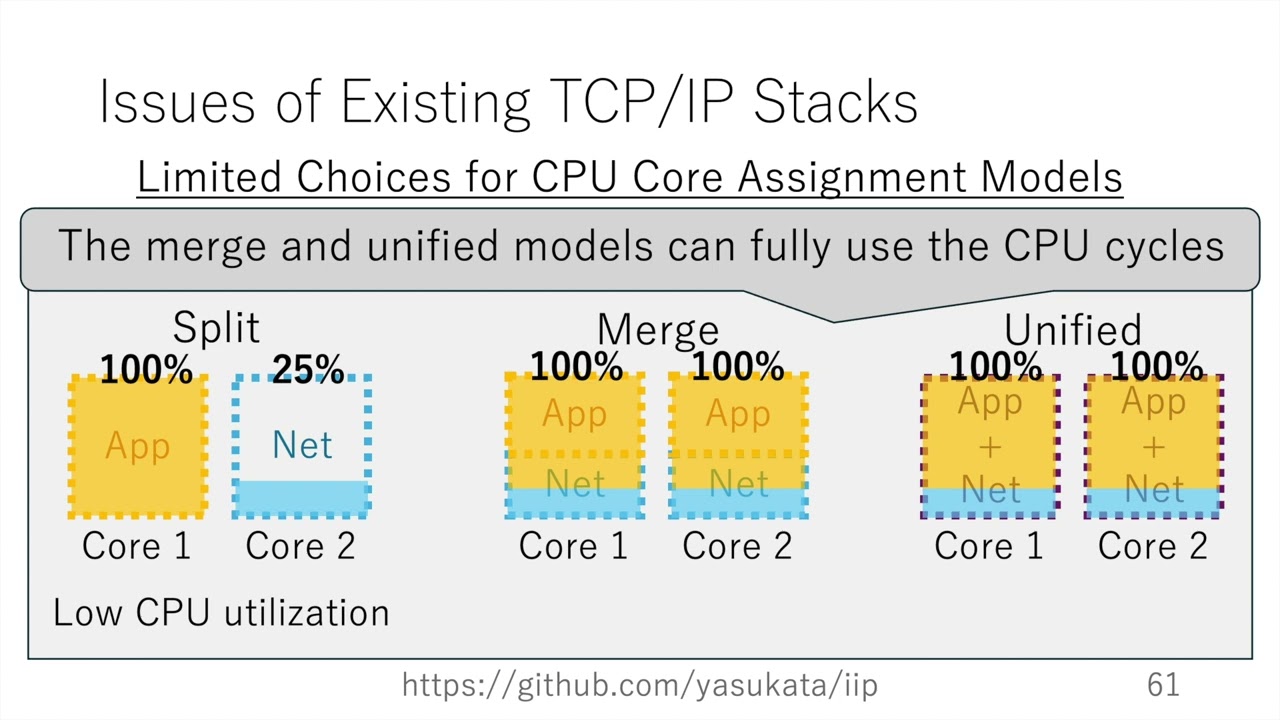 Issues of Existing TCP/IP Stacks

Limited Choices for CPU Core Assignment Models

The merge and unified models can fully use the CPU cycles

Split
100%
App
Core 1
25%
Net
Core 2

Low CPU utilization

Merge
100%
App
Net
Core 1
100%
App
Net
Core 2

Unified
100%
App
+
Net
Core 1
100%
App
+
Net
Core 2

https://github.com/yasukata/iip

61